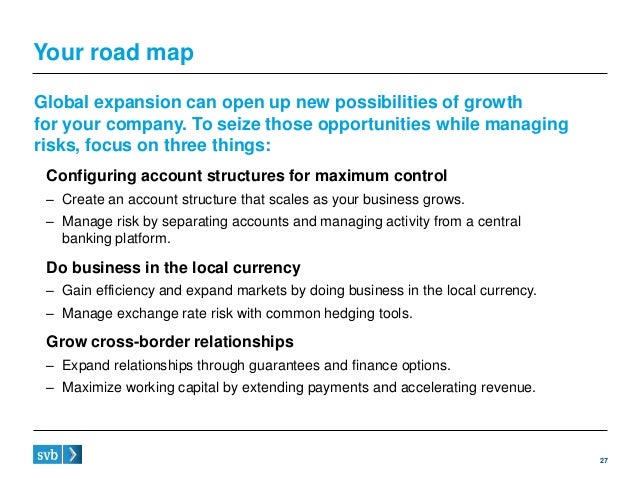 Your road map

Global expansion can open up new possibilities of growth for your company. To seize those opportunities while managing risks, focus on three things:

Configuring account structures for maximum control

– Create an account structure that scales as your business grows.

– Manage risk by separating accounts and managing activity from a central banking platform.

Do business in the local currency

– Gain efficiency and expand markets by doing business in the local currency.

– Manage exchange rate risk with common hedging tools.

Grow cross-border relationships

– Expand relationships through guarantees and finance options.

– Maximize working capital by extending payments and accelerating revenue.

svb

27